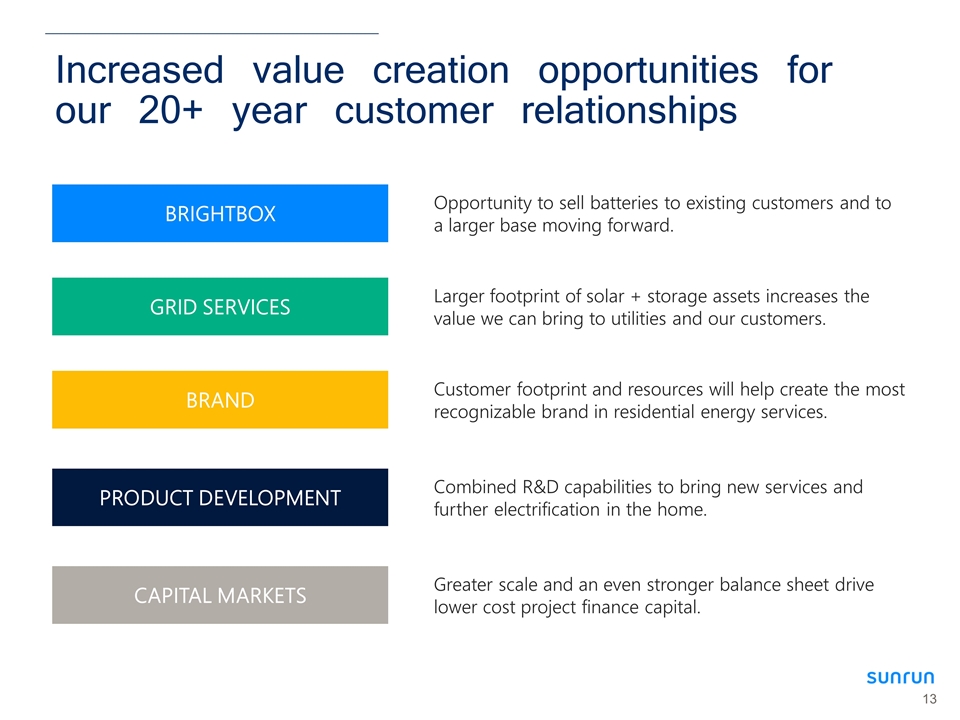 Increased value creation opportunities for our 20+ year customer relationships

BRIGHTBOX

Opportunity to sell batteries to existing customers and to a larger base moving forward.

GRID SERVICES

Larger footprint of solar + storage assets increases the value we can bring to utilities and our customers.

BRAND

Customer footprint and resources will help create the most recognizable brand in residential energy services.

PRODUCT DEVELOPMENT

Combined R&D capabilities to bring new services and further electrification in the home.

CAPITAL MARKETS

Greater scale and an even stronger balance sheet drive lower cost project finance capital.

sunrun

13